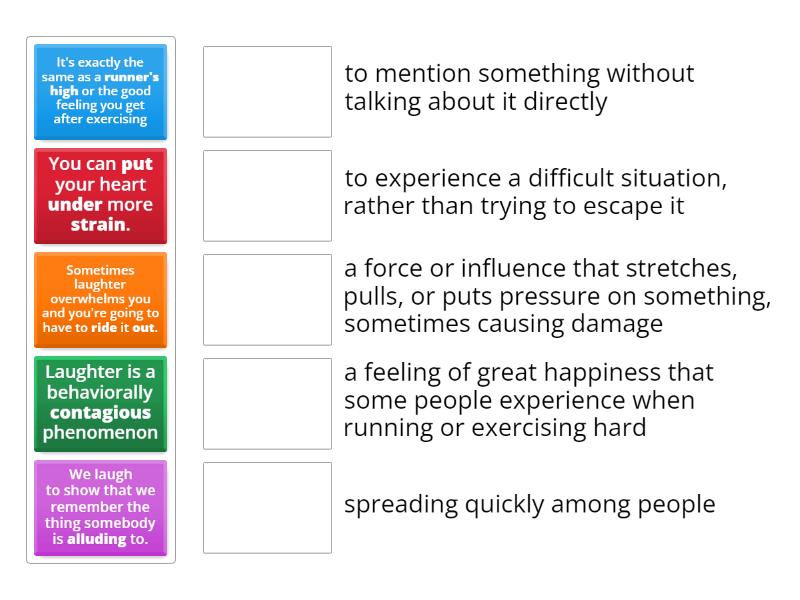 It's exactly the same as a runner's high or the good feeling you get after exercising

You can put your heart under more strain.

Sometimes laughter overwhelms you and you're going to have to ride it out.

Laughter is a behaviorally contagious phenomenon

We laugh to show that we remember the thing somebody is alluding to.

to mention something without talking about it directly

to experience a difficult situation, rather than trying to escape it

a force or influence that stretches, pulls, or puts pressure on something, sometimes causing damage

a feeling of great happiness that some people experience when running or exercising hard

spreading quickly among people